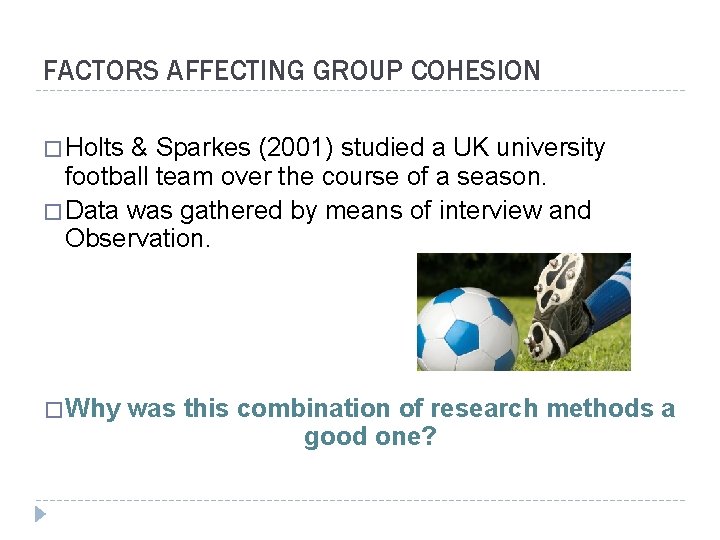 FACTORS AFFECTING GROUP COHESION

□ Holts & Sparkes (2001) studied a UK university football team over the course of a season.

□ Data was gathered by means of interview and Observation.

□ Why was this combination of research methods a good one?